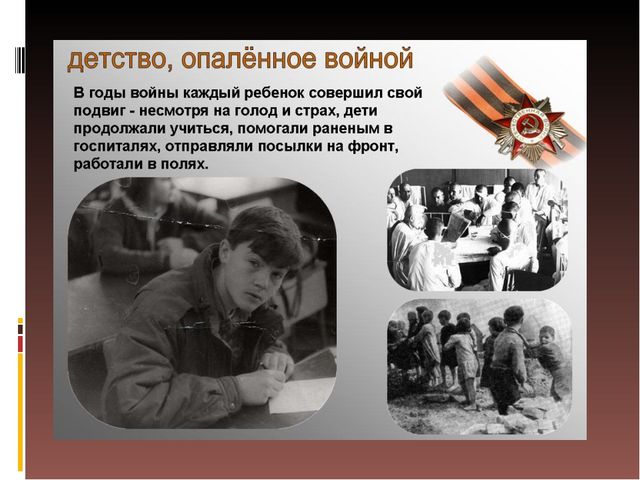 детство, опалённое войной

В годы войны каждый ребенок совершил свой подвиг - несмотря на голод и страх, дети продолжали учиться, помогали раненым в госпиталях, отправляли посылки на фронт, работали в полях.